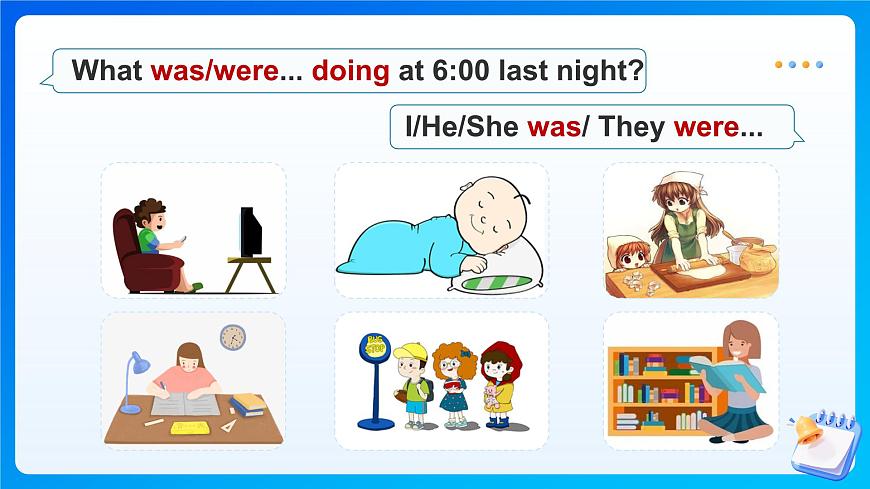 What was/were... doing at 6:00 last night?

I/He/She was/ They were...

BUS STOP